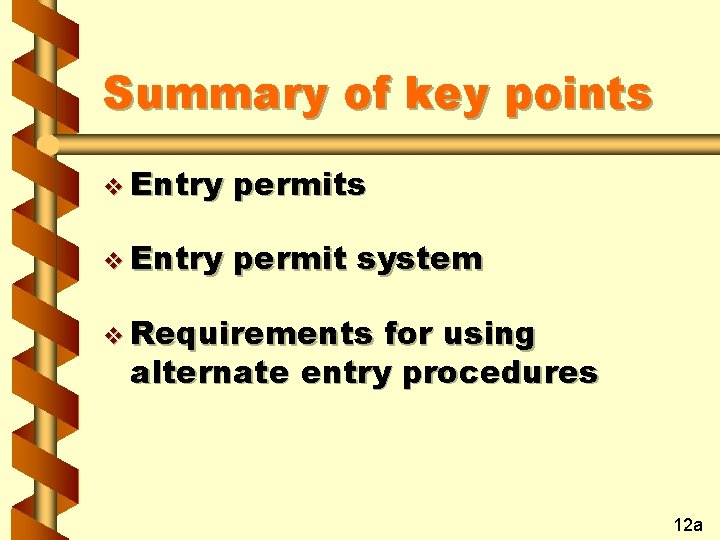 Summary of key points

❖ Entry permits

❖ Entry permit system

❖ Requirements for using alternate entry procedures

12a